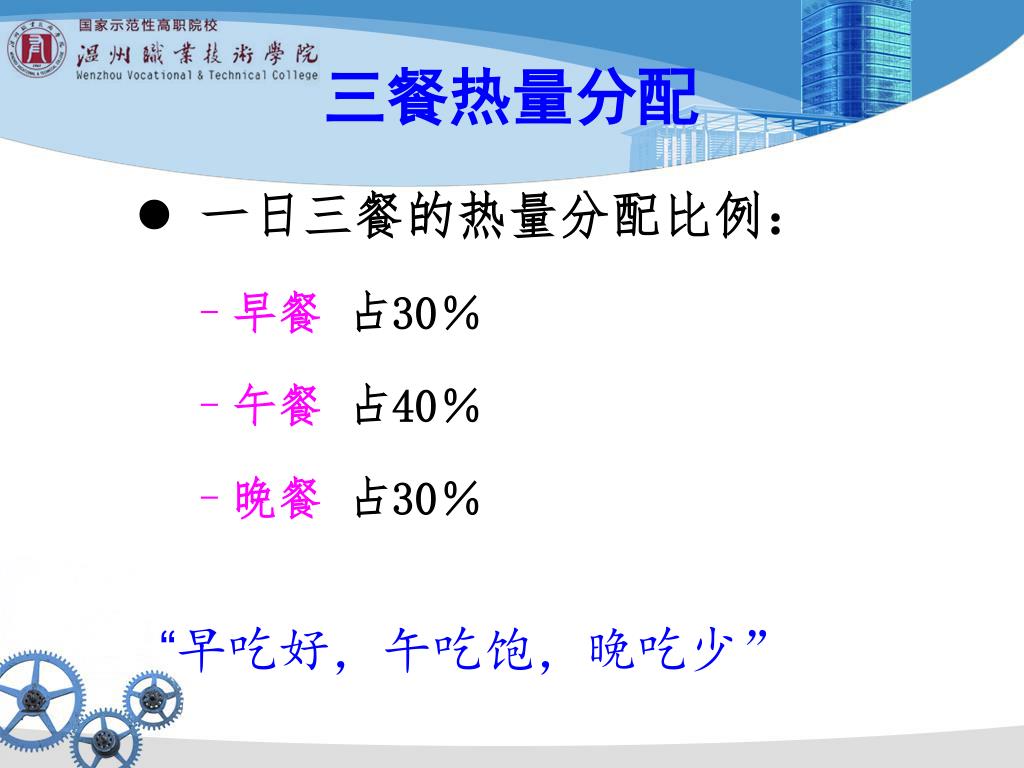 国家示范性高职院校
温州職業技術學院
Wenzhou Vocational & Technical College

三餐热量分配

● 一日三餐的热量分配比例：

– 早餐 占30%

– 午餐 占40%

– 晚餐 占30%

“早吃好，午吃饱，晚吃少”